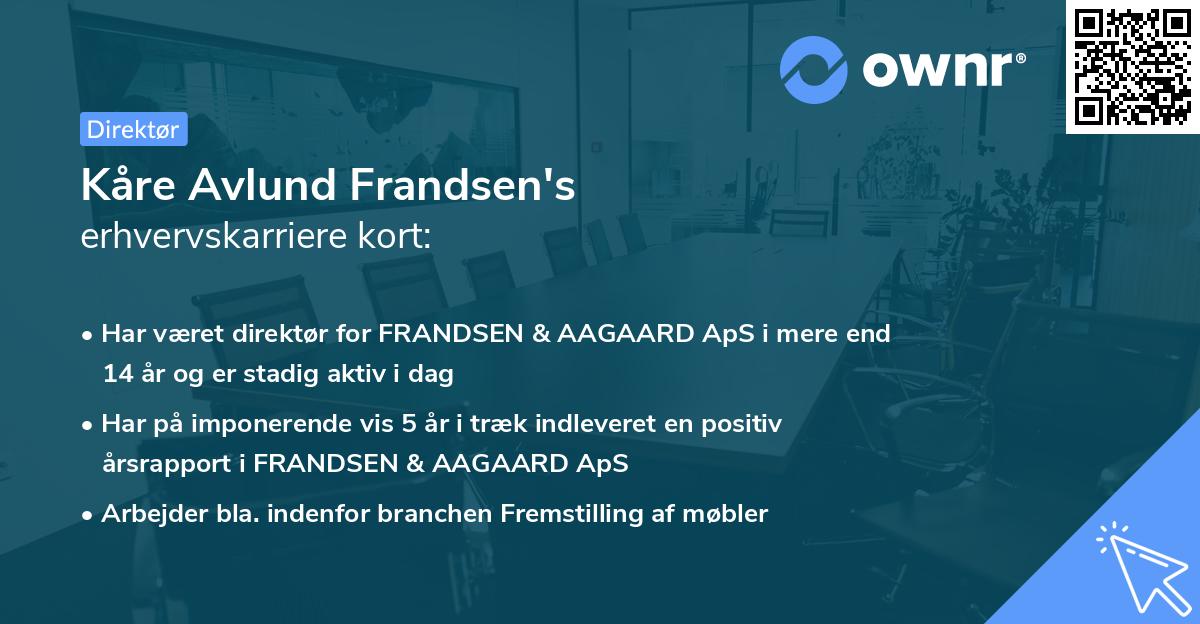 ownr®

Direktør

Kåre Avlund Frandsen's
erhvervskarriere kort:

• Har været direktør for FRANDSEN & AAGAARD ApS i mere end 14 år og er stadig aktiv i dag

• Har på imponerende vis 5 år i træk indleveret en positiv årsrapport i FRANDSEN & AAGAARD ApS

• Arbejder bla. indenfor branchen Fremstilling af møbler